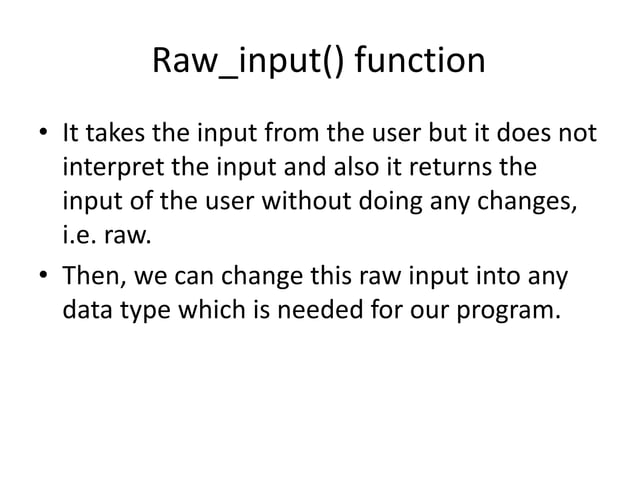 Raw_input() function

• It takes the input from the user but it does not interpret the input and also it returns the input of the user without doing any changes, i.e. raw.

• Then, we can change this raw input into any data type which is needed for our program.